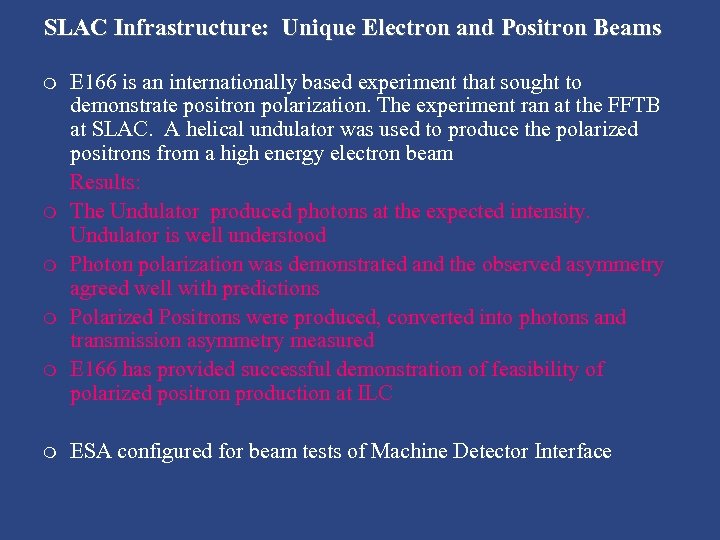 SLAC Infrastructure: Unique Electron and Positron Beams

o E166 is an internationally based experiment that sought to demonstrate positron polarization. The experiment ran at the FFTB at SLAC. A helical undulator was used to produce the polarized positrons from a high energy electron beam

Results:

o The Undulator produced photons at the expected intensity. Undulator is well understood

o Photon polarization was demonstrated and the observed asymmetry agreed well with predictions

o Polarized Positrons were produced, converted into photons and transmission asymmetry measured

o E166 has provided successful demonstration of feasibility of polarized positron production at ILC

o ESA configured for beam tests of Machine Detector Interface